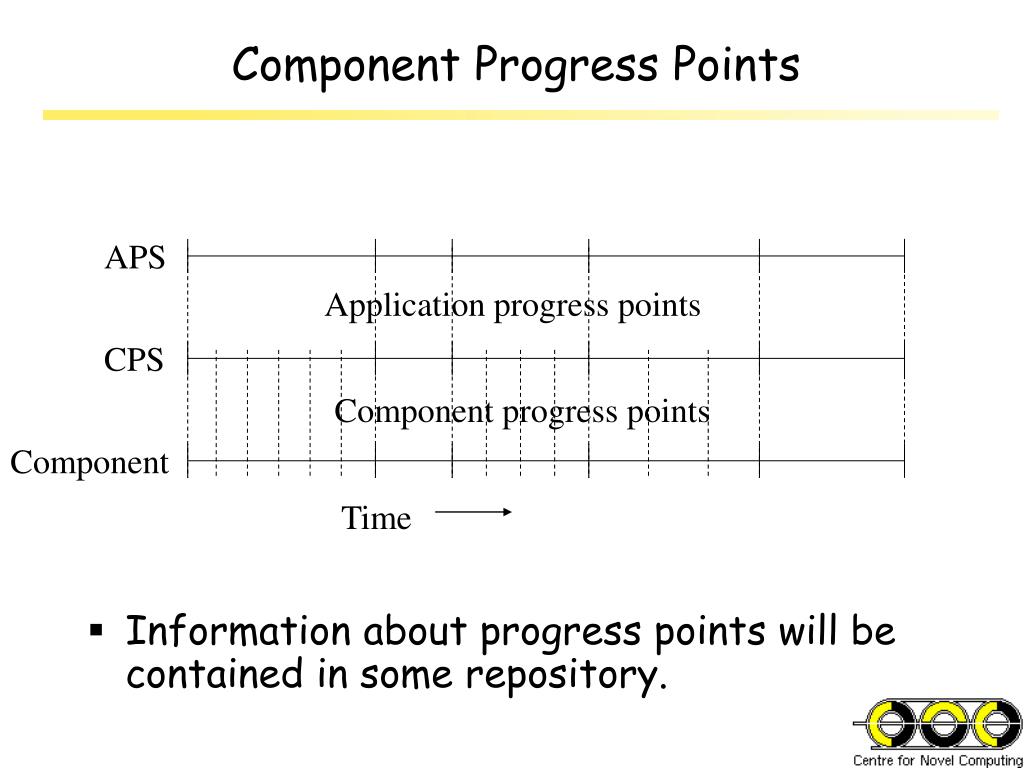 Component Progress Points

APS

Application progress points

CPS

Component progress points

Component

Time

▪ Information about progress points will be contained in some repository.

Centre for Novel Computing